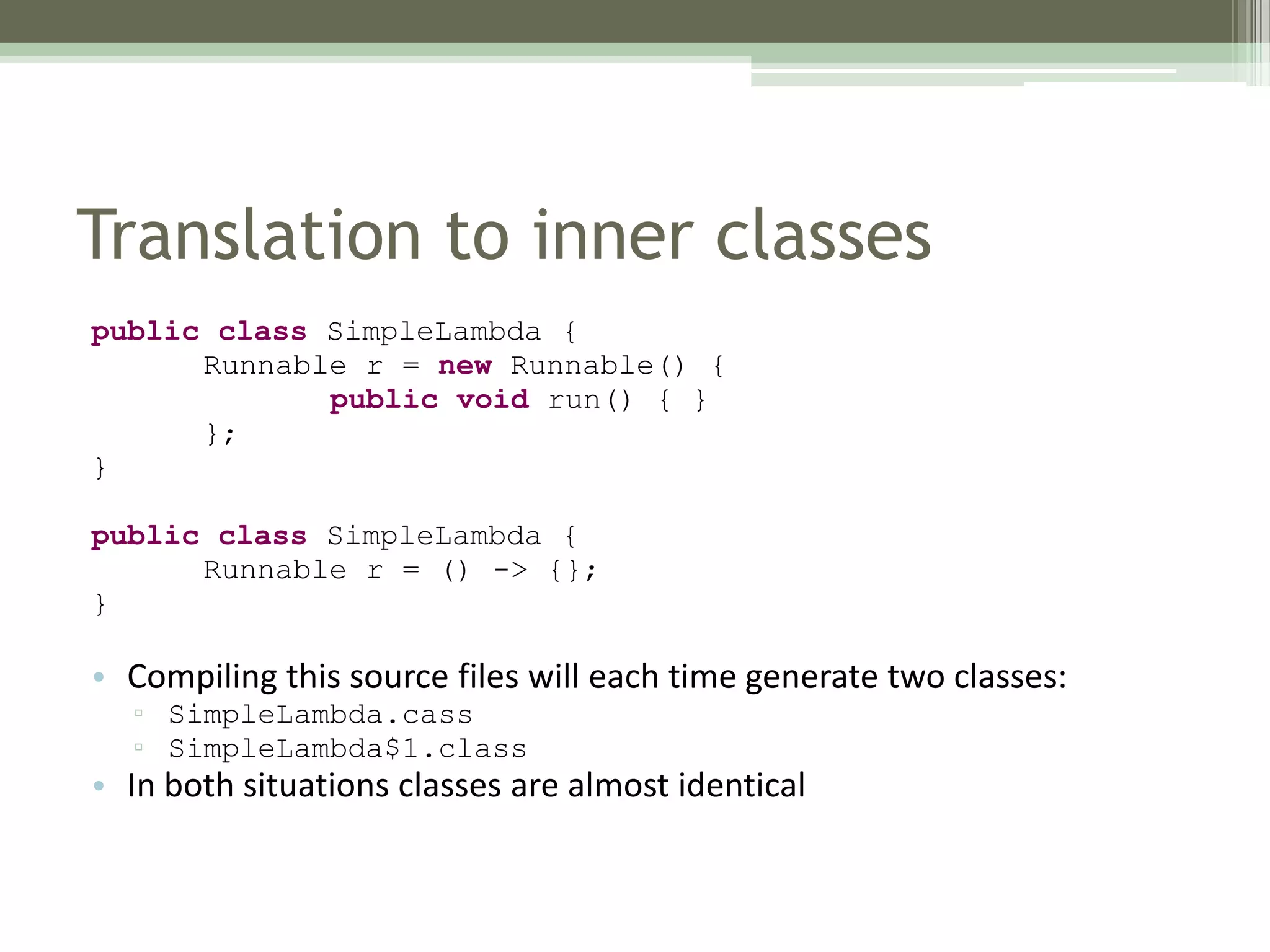 Translation to inner classes

public class SimpleLambda {
	Runnable r = new Runnable() {
		public void run() { }
	};
}

public class SimpleLambda {
	Runnable r = () -> {};
}

• Compiling this source files will each time generate two classes:
  ▫ SimpleLambda.cass
  ▫ SimpleLambda$1.class
• In both situations classes are almost identical